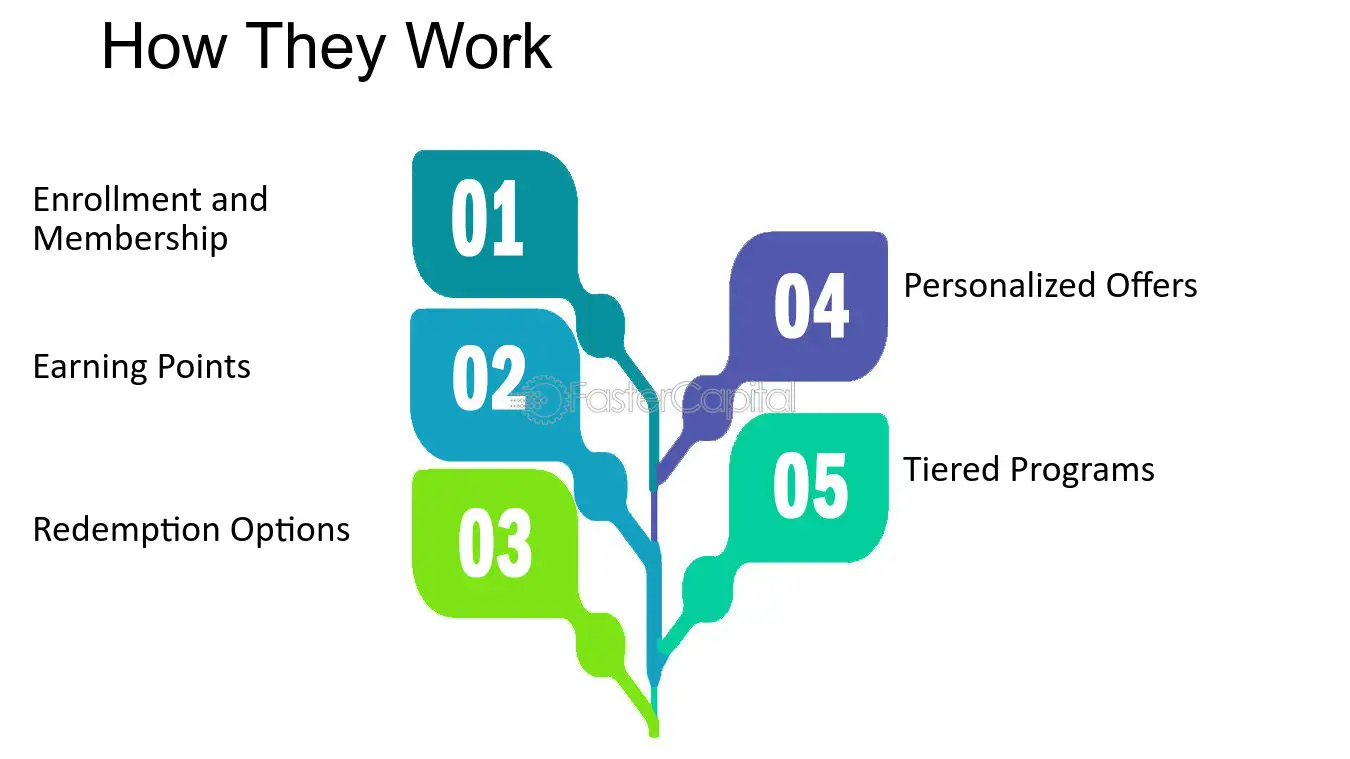 How They Work

Enrollment and Membership

01

Earning Points

02

Redemption Options

03

04

Personalized Offers

05

Tiered Programs

FasterCapital